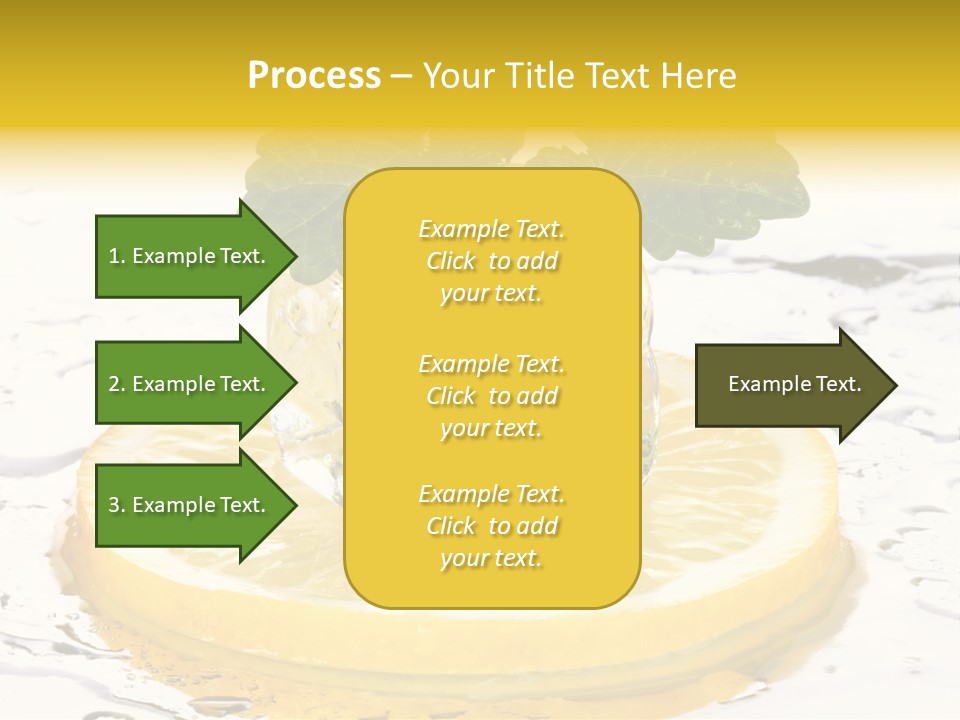 Process – Your Title Text Here

1. Example Text.

2. Example Text.

3. Example Text.

Example Text. Click to add your text.

Example Text. Click to add your text.

Example Text. Click to add your text.

Example Text.